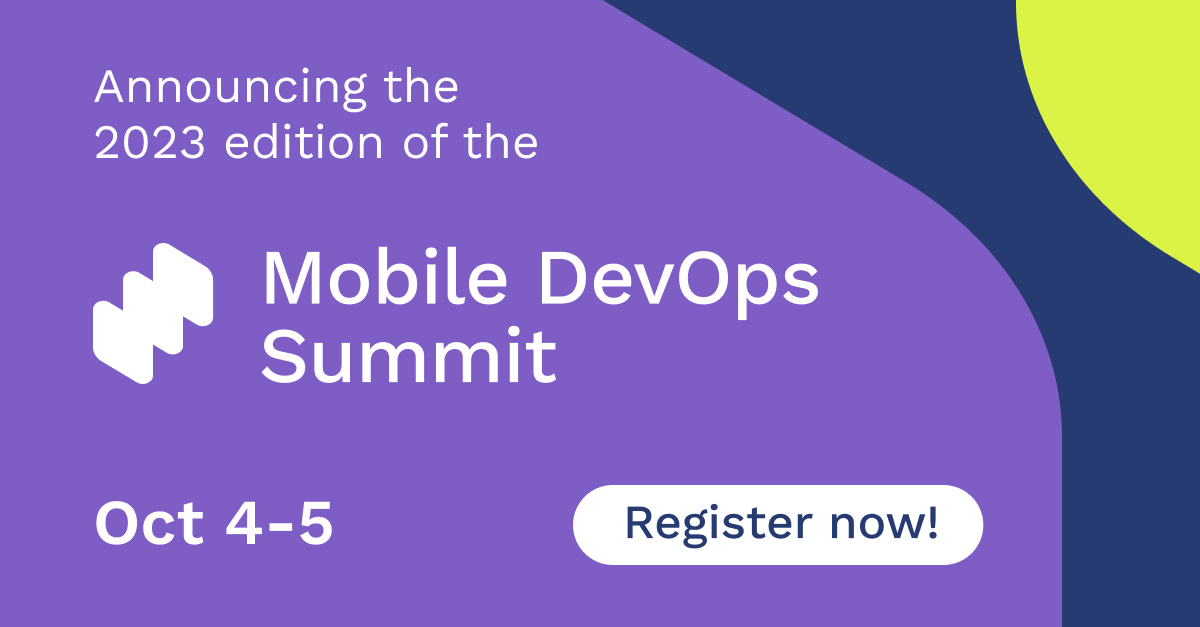 Announcing the 2023 edition of the

Mobile DevOps Summit

Oct 4-5

Register now!